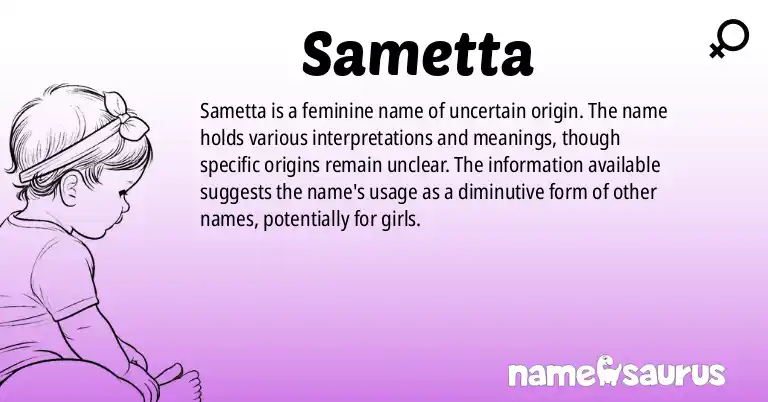 Sametta

Sametta is a feminine name of uncertain origin. The name holds various interpretations and meanings, though specific origins remain unclear. The information available suggests the name's usage as a diminutive form of other names, potentially for girls.

namesaurus